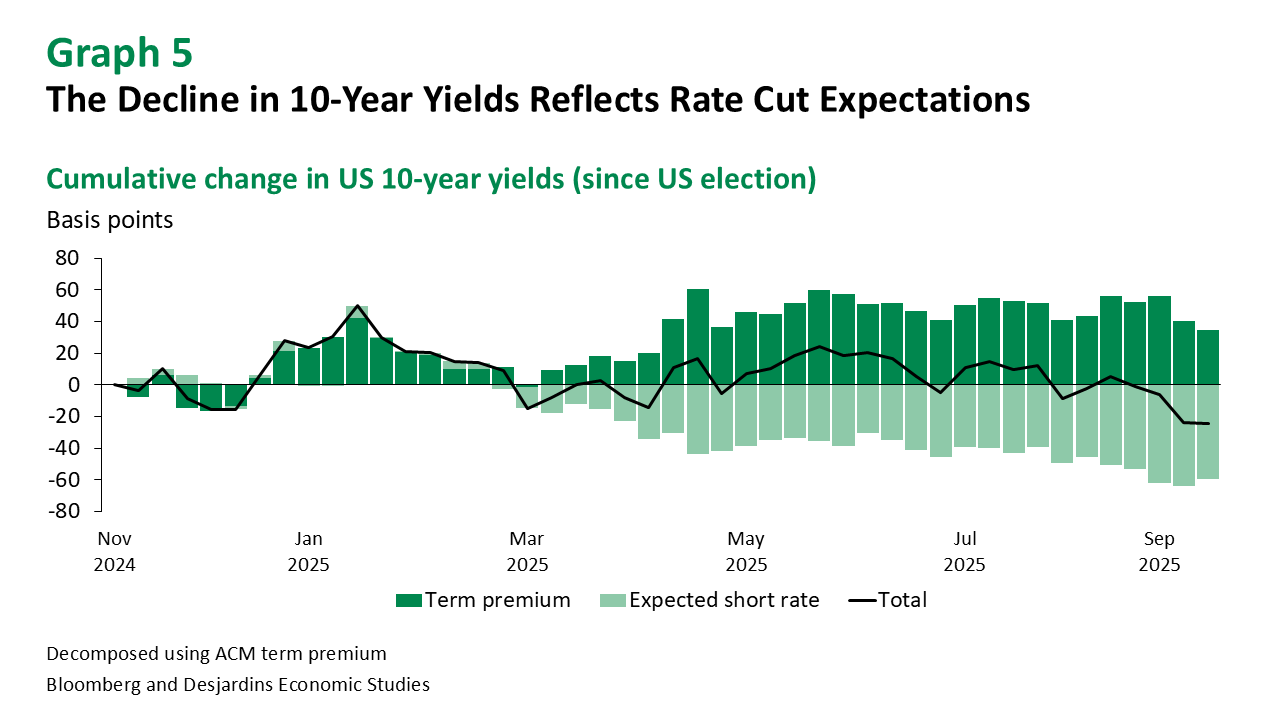 Graph 5
The Decline in 10-Year Yields Reflects Rate Cut Expectations

Cumulative change in US 10-year yields (since US election)

Basis points

80
60
40
20
0
-20
-40
-60
-80

Nov 2024
Jan 2025
Mar 2025
May 2025
Jul 2025
Sep 2025

Term premium
Expected short rate
Total

Decomposed using ACM term premium
Bloomberg and Desjardins Economic Studies